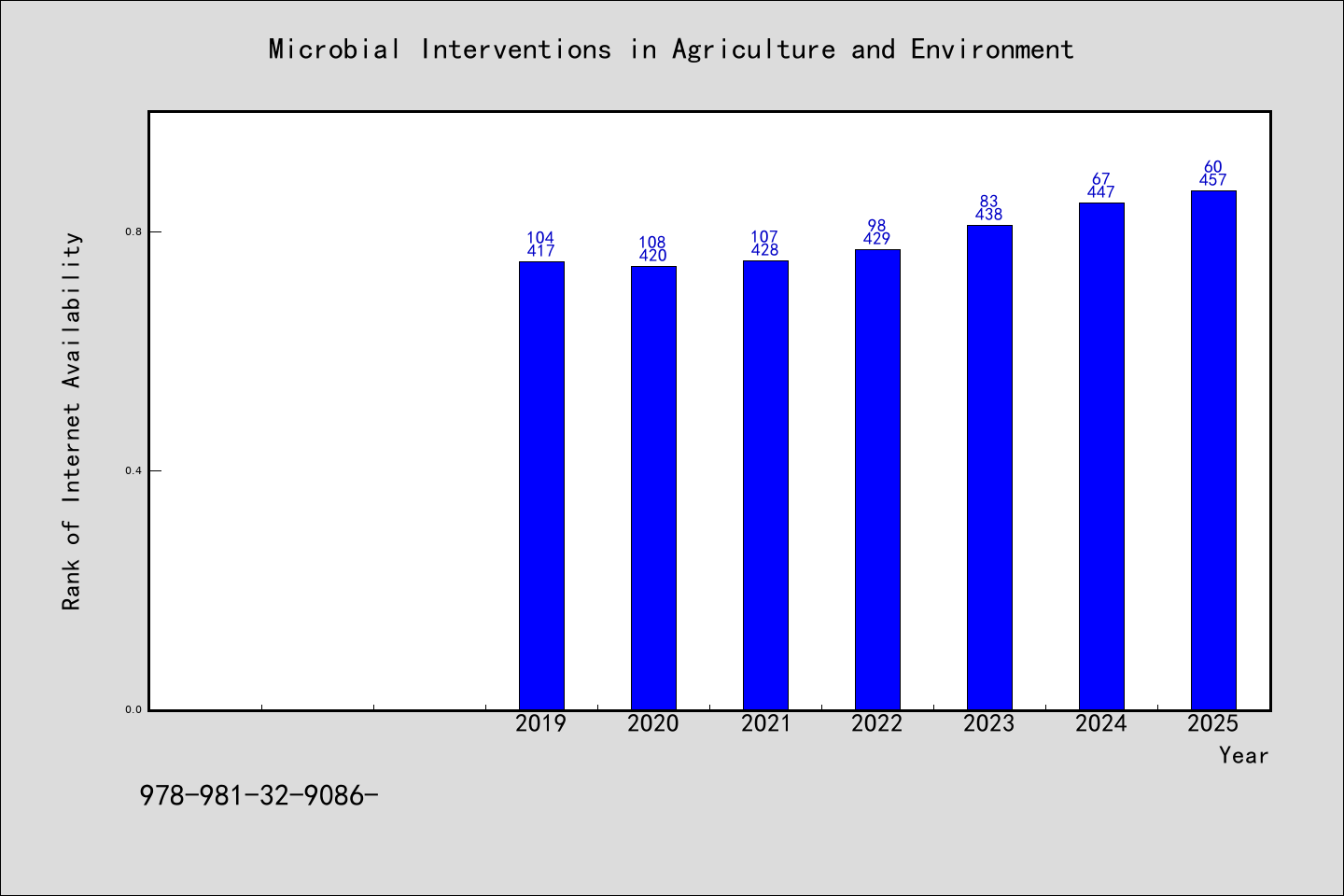 Microbial Interventions in Agriculture and Environment

Rank of Internet Availability

0.8
0.4
0.0

104
417
108
420
107
428
98
429
83
438
67
447
60
457

2019
2020
2021
2022
2023
2024
2025
Year

978-981-32-9086-